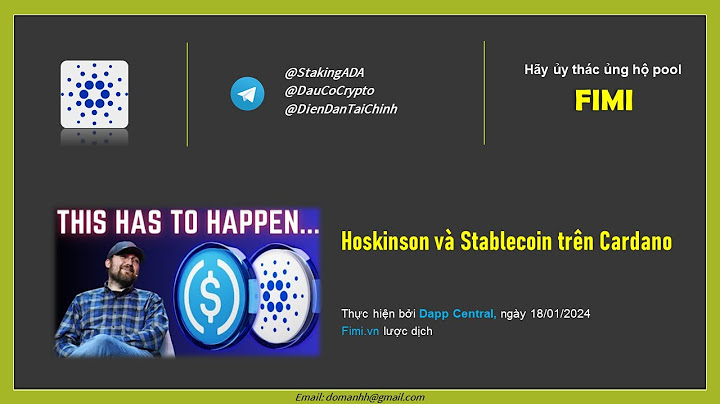 @StakingADA
@DauCoCrypto
@DienDanTaiChinh

Hãy ủy thác ủng hộ pool
FIMI

THIS HAS TO HAPPEN...

Hoskinson và Stablecoin trên Cardano

Thực hiện bởi Dapp Central, ngày 18/01/2024
Fimi.vn lược dịch

Email: domanhh@gmail.com